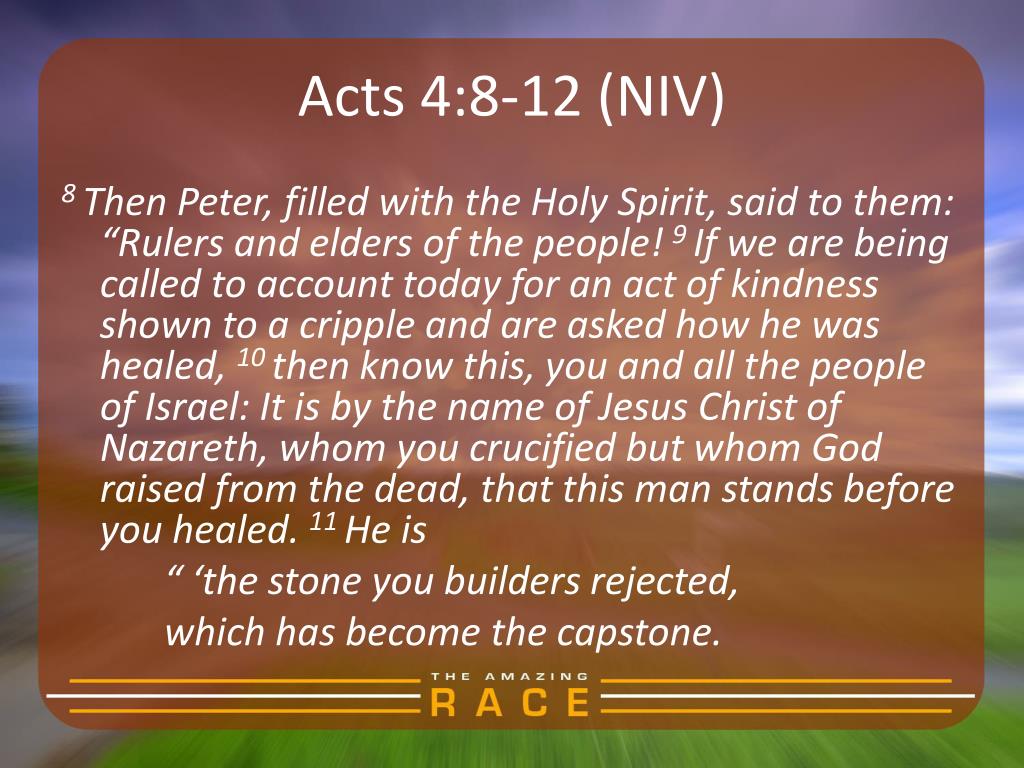 Acts 4:8-12 (NIV)

$^{8}$ Then Peter, filled with the Holy Spirit, said to them: “Rulers and elders of the people! $^{9}$ If we are being called to account today for an act of kindness shown to a cripple and are asked how he was healed, $^{10}$ then know this, you and all the people of Israel: It is by the name of Jesus Christ of Nazareth, whom you crucified but whom God raised from the dead, that this man stands before you healed. $^{11}$ He is

“ ‘the stone you builders rejected,
which has become the capstone.

THE AMAZING
RACE